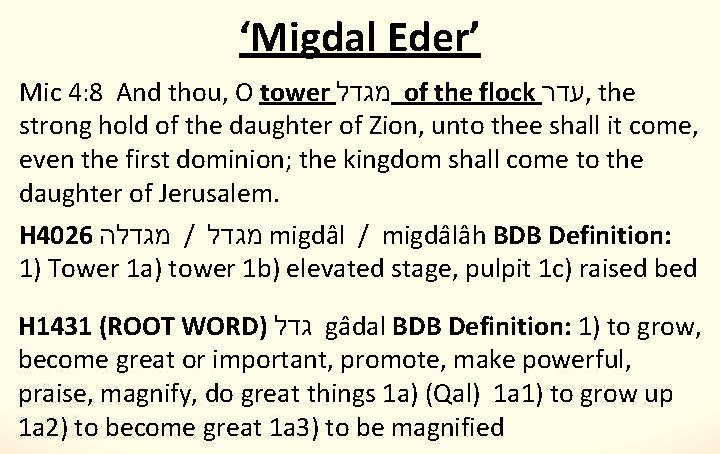 ‘Migdal Eder’

Mic 4:8 And thou, O tower מגדל of the flock עדר, the strong hold of the daughter of Zion, unto thee shall it come, even the first dominion; the kingdom shall come to the daughter of Jerusalem.

H4026 מגדלה / מגדל migdâl / migdâlâh BDB Definition: 1) Tower 1a) tower 1b) elevated stage, pulpit 1c) raised bed

H1431 (ROOT WORD) גדל gâdal BDB Definition: 1) to grow, become great or important, promote, make powerful, praise, magnify, do great things 1a) (Qal) 1a1) to grow up 1a2) to become great 1a3) to be magnified